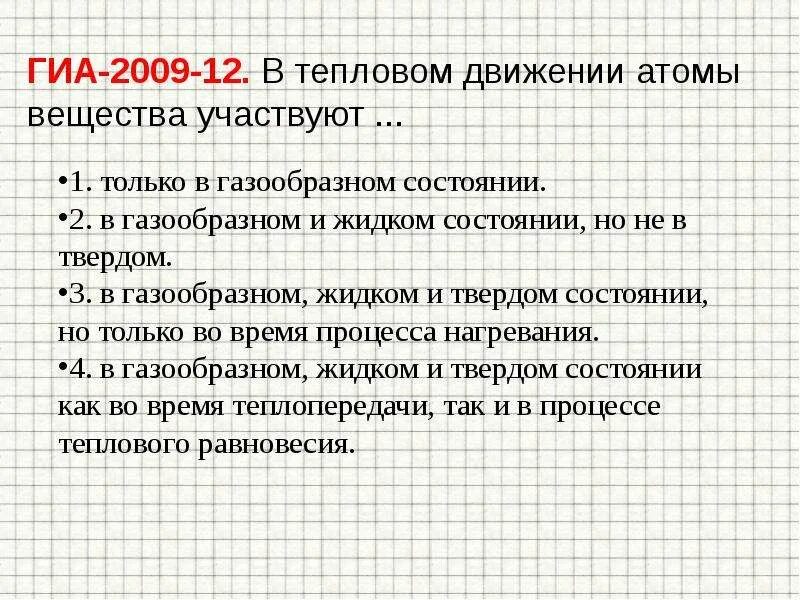 ГИА-2009-12. В тепловом движении атомы вещества участвуют ...

•1. только в газообразном состоянии.
•2. в газообразном и жидком состоянии, но не в твердом.
•3. в газообразном, жидком и твердом состоянии, но только во время процесса нагревания.
•4. в газообразном, жидком и твердом состоянии как во время теплопередачи, так и в процессе теплового равновесия.